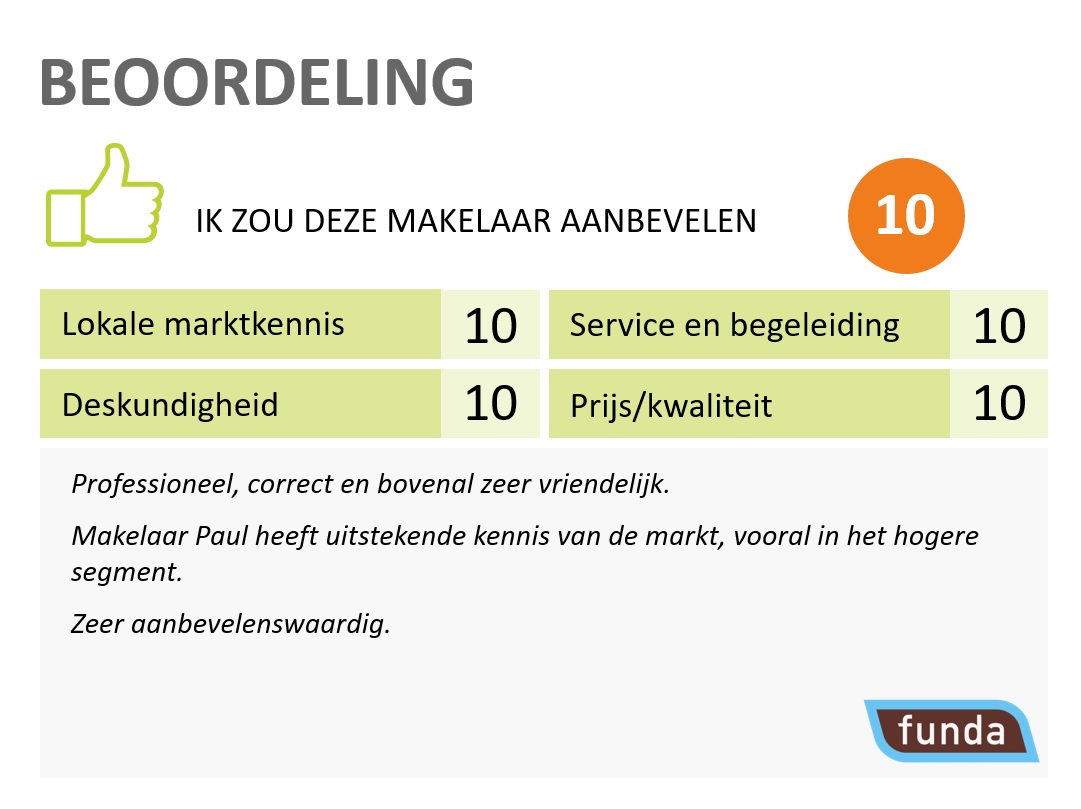 BEOORDELING

IK ZOU DEZE MAKELAAR AANBEVELEN 10

| Lokale marktkennis | 10 | Service en begeleiding | 10 |
|---|---|---|---|
| Deskundigheid | 10 | Prijs/kwaliteit | 10 |

Professioneel, correct en bovenal zeer vriendelijk.

Makelaar Paul heeft uitstekende kennis van de markt, vooral in het hogere segment.

Zeer aanbevelenswaardig.

funda